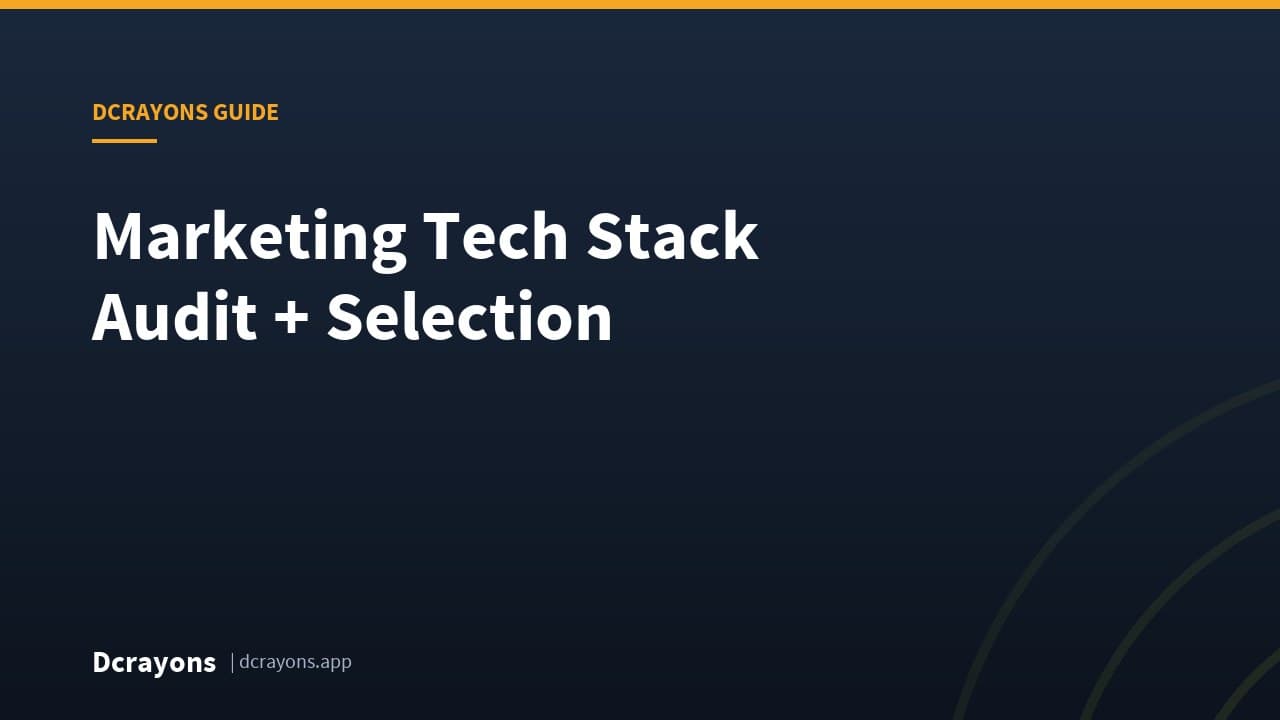 DCRAYONS GUIDE

Marketing Tech Stack Audit + Selection

Dcrayons | dcrayons.app